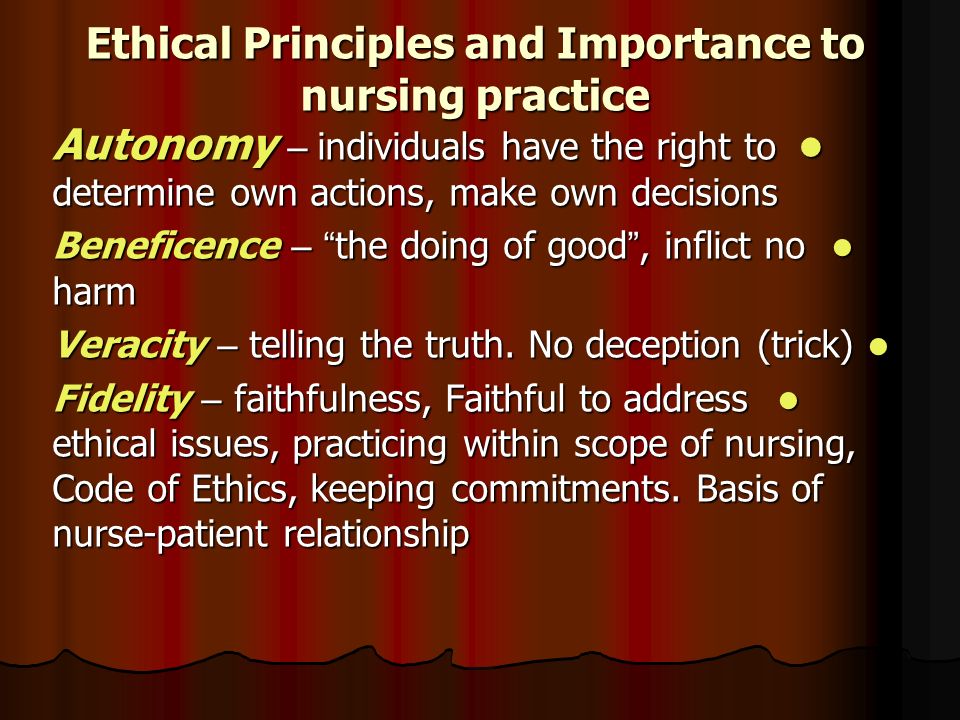 Ethical Principles and Importance to nursing practice

Autonomy – individuals have the right to determine own actions, make own decisions

Beneficence – “the doing of good”, inflict no harm

Veracity – telling the truth. No deception (trick)

Fidelity – faithfulness, Faithful to address ethical issues, practicing within scope of nursing, Code of Ethics, keeping commitments. Basis of nurse-patient relationship